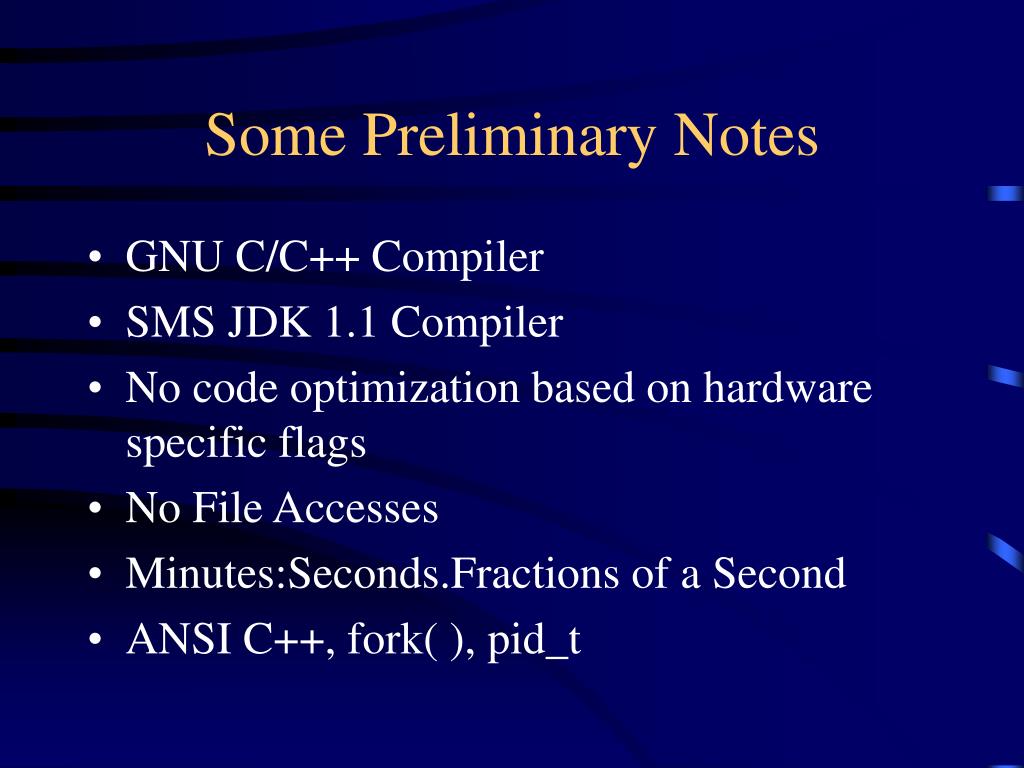 Some Preliminary Notes

• GNU C/C++ Compiler
• SMS JDK 1.1 Compiler
• No code optimization based on hardware specific flags
• No File Accesses
• Minutes:Seconds.Fractions of a Second
• ANSI C++, fork( ), pid_t